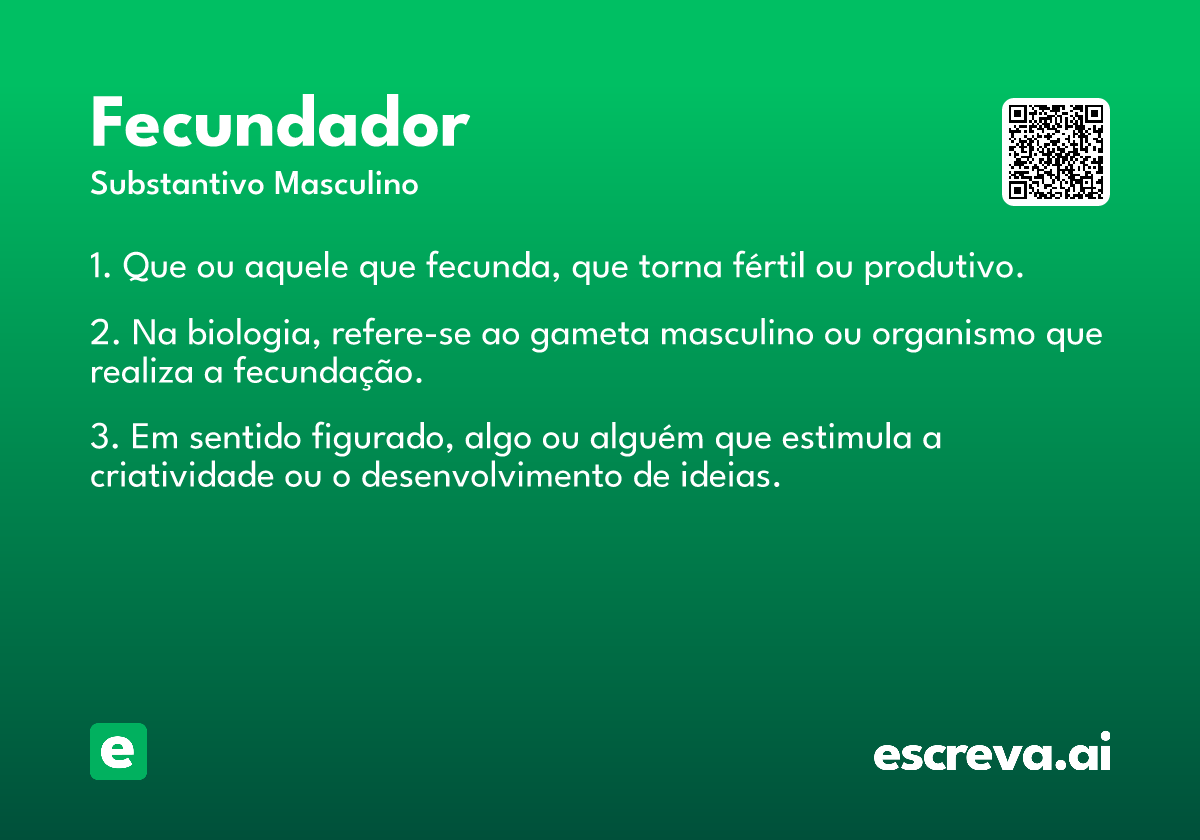 Fecundador

Substantivo Masculino

1. Que ou aquele que fecunda, que torna fértil ou produtivo.

2. Na biologia, refere-se ao gameta masculino ou organismo que realiza a fecundação.

3. Em sentido figurado, algo ou alguém que estimula a criatividade ou o desenvolvimento de ideias.

e

escreva.ai